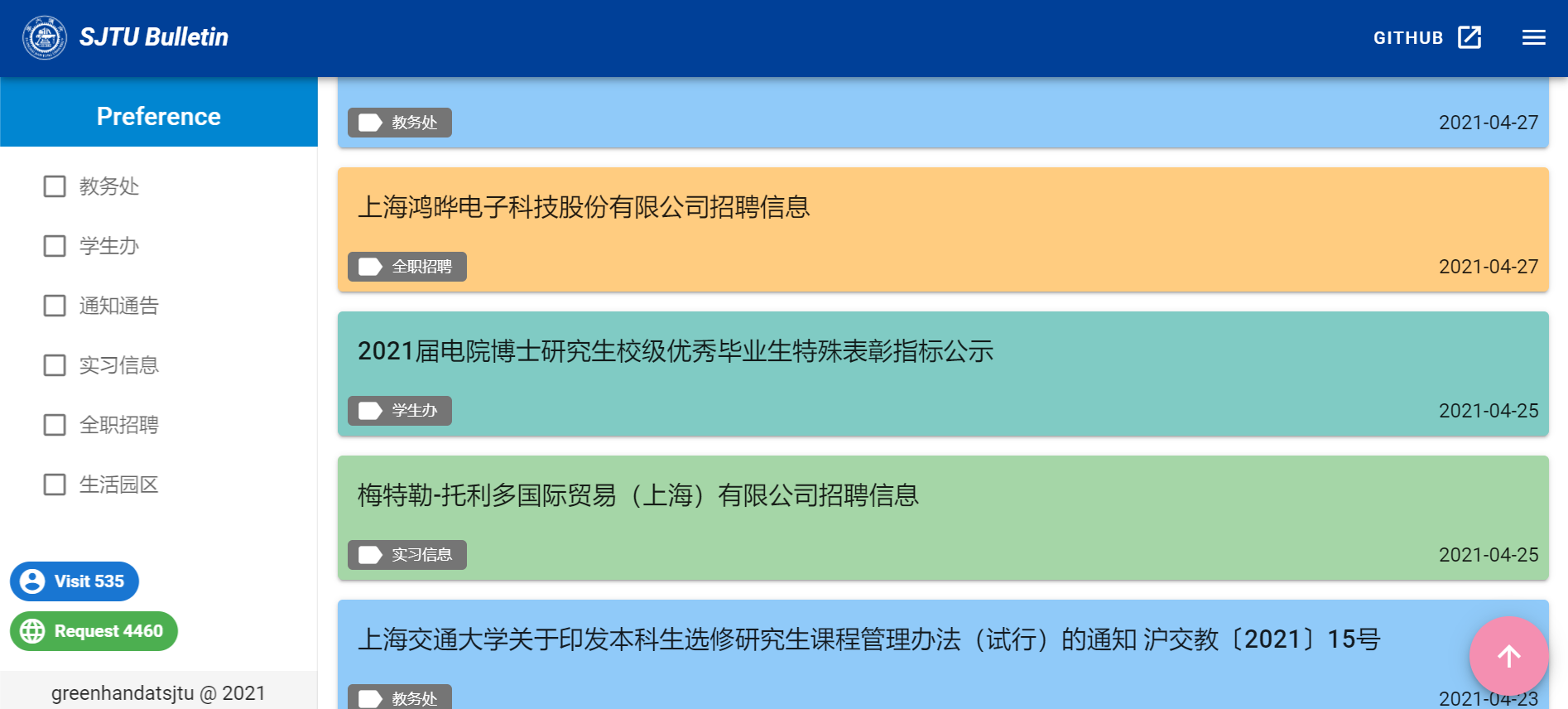 SJTU Bulletin

GITHUB

Preference

教务处

学生办

通知通告

实习信息

全职招聘

生活园区

Visit 535

Request 4460

greenhandatsjtu @ 2021

教务处

2021-04-27

上海鸿晔电子科技股份有限公司招聘信息

全职招聘

2021-04-27

2021届电院博士研究生校级优秀毕业生特殊表彰指标公示

学生办

2021-04-25

梅特勒-托利多国际贸易（上海）有限公司招聘信息

实习信息

2021-04-25

上海交通大学关于印发本科生选修研究生课程管理办法（试行）的通知 沪交教〔2021〕15号

教务处

2021-04-23